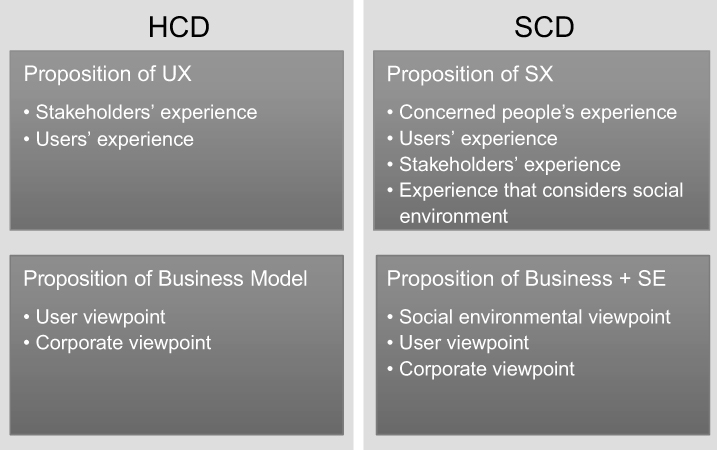 HCD

Proposition of UX

• Stakeholders' experience
• Users' experience

Proposition of Business Model

• User viewpoint
• Corporate viewpoint

SCD

Proposition of SX

• Concerned people's experience
• Users' experience
• Stakeholders' experience
• Experience that considers social environment

Proposition of Business + SE

• Social environmental viewpoint
• User viewpoint
• Corporate viewpoint